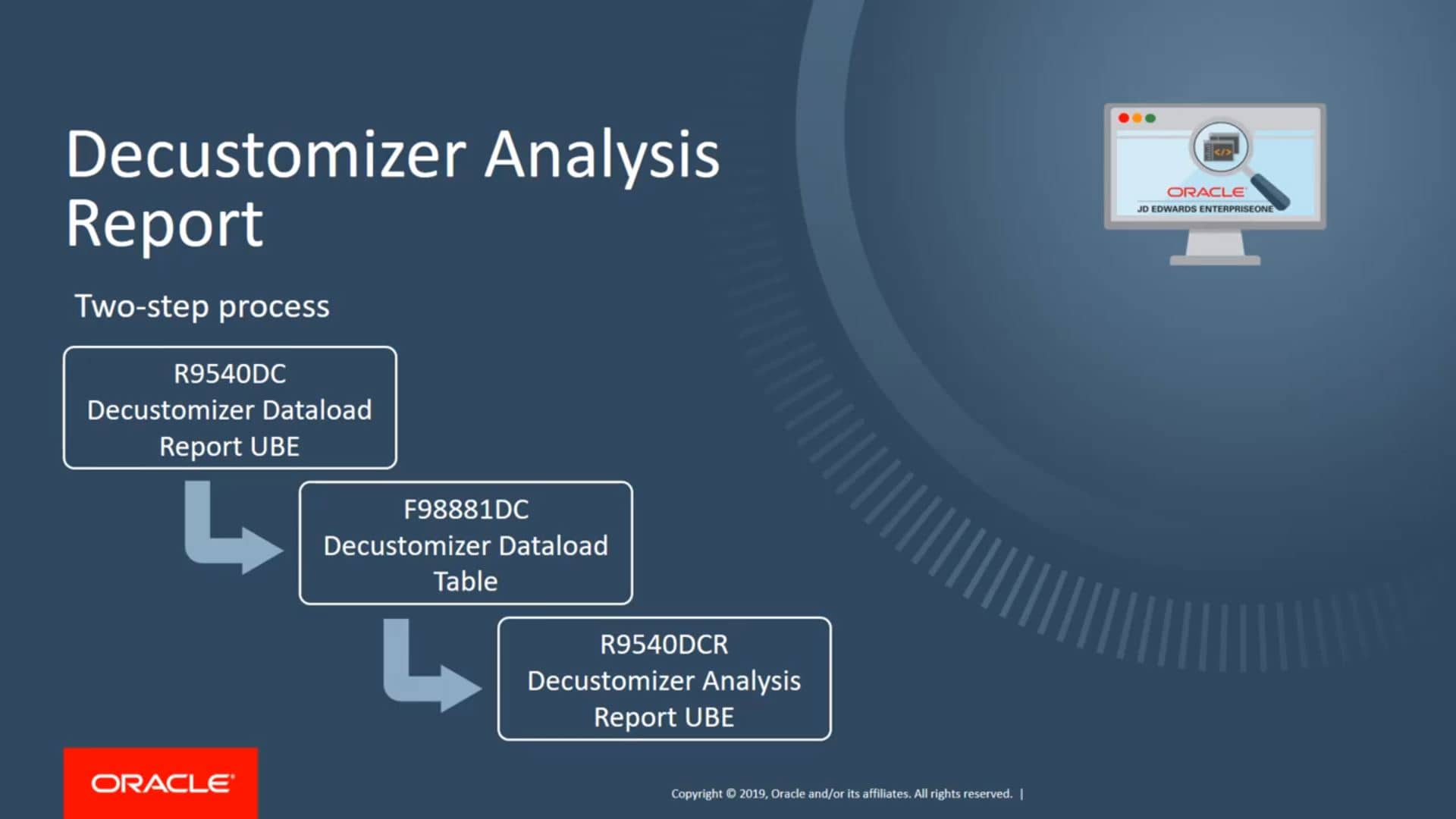 Decustomizer Analysis Report

ORACLE
JD EDWARDS ENTERPRISEONE

Two-step process

R9540DC
Decustomizer Dataload Report UBE

F98881DC
Decustomizer Dataload Table

R9540DCR
Decustomizer Analysis Report UBE

ORACLE

Copyright © 2019, Oracle and/or its affiliates. All rights reserved. |